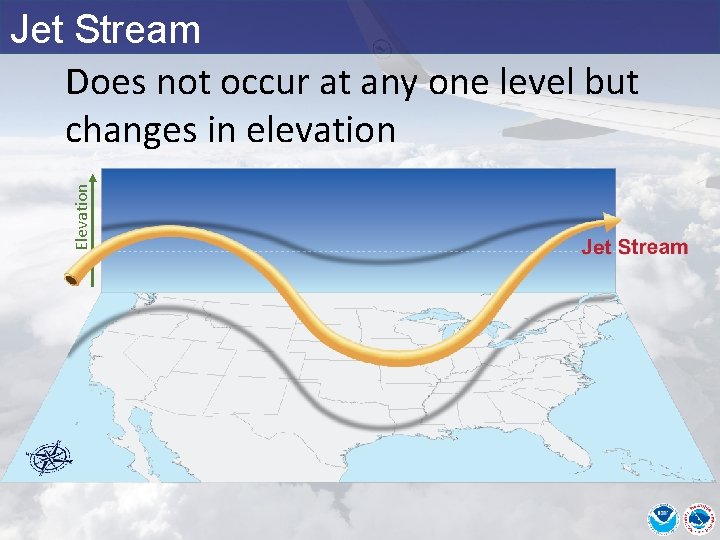 Jet Stream

Does not occur at any one level but changes in elevation

Elevation

Jet Stream